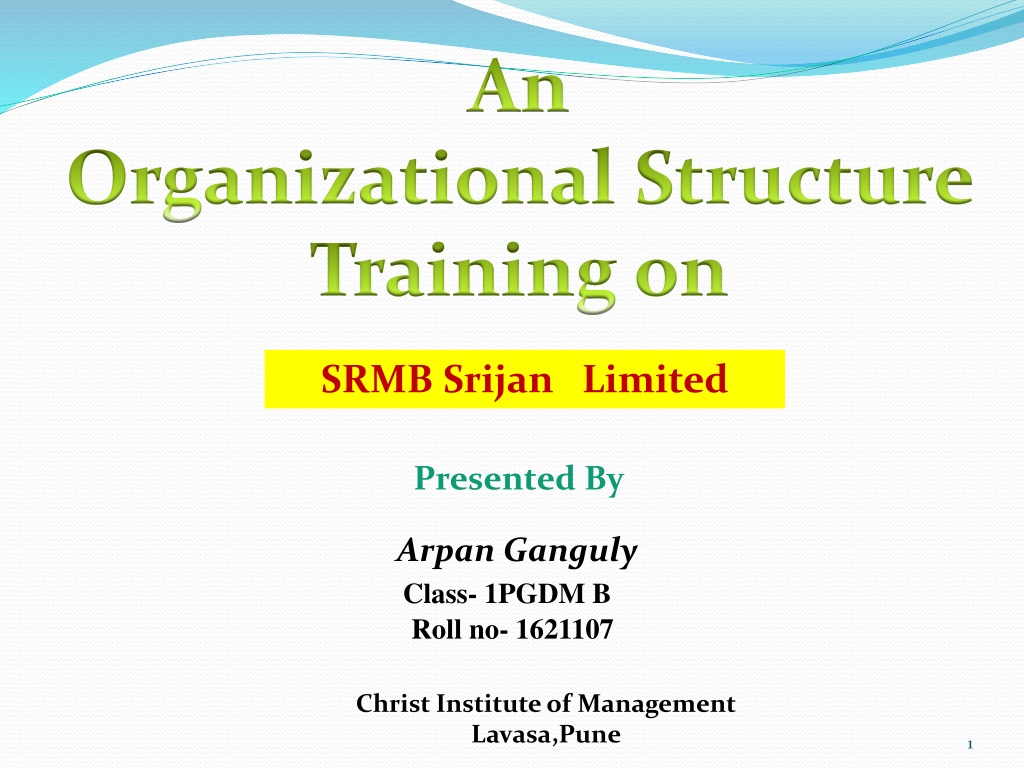 An Organizational Structure Training on

SRMB Srijan Limited

Presented By

Arpan Ganguly
Class- 1PGDM B
Roll no- 1621107

Christ Institute of Management
Lavasa,Pune

1